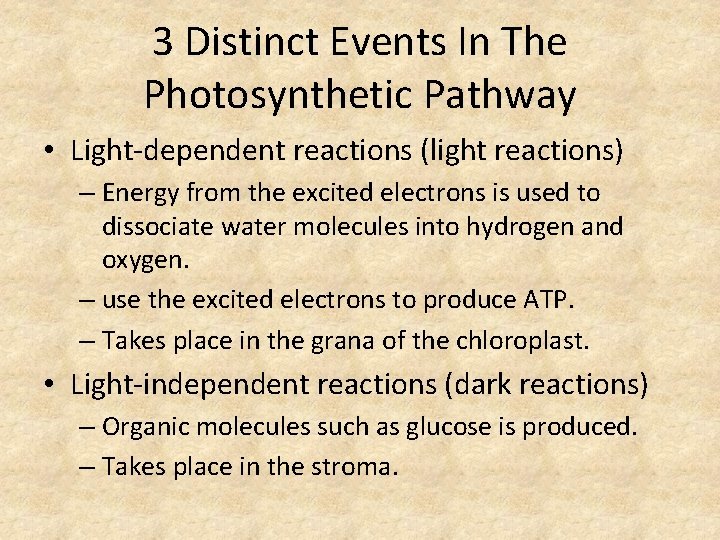 3 Distinct Events In The Photosynthetic Pathway

• Light-dependent reactions (light reactions)
 – Energy from the excited electrons is used to dissociate water molecules into hydrogen and oxygen.
 – use the excited electrons to produce ATP.
 – Takes place in the grana of the chloroplast.
• Light-independent reactions (dark reactions)
 – Organic molecules such as glucose is produced.
 – Takes place in the stroma.